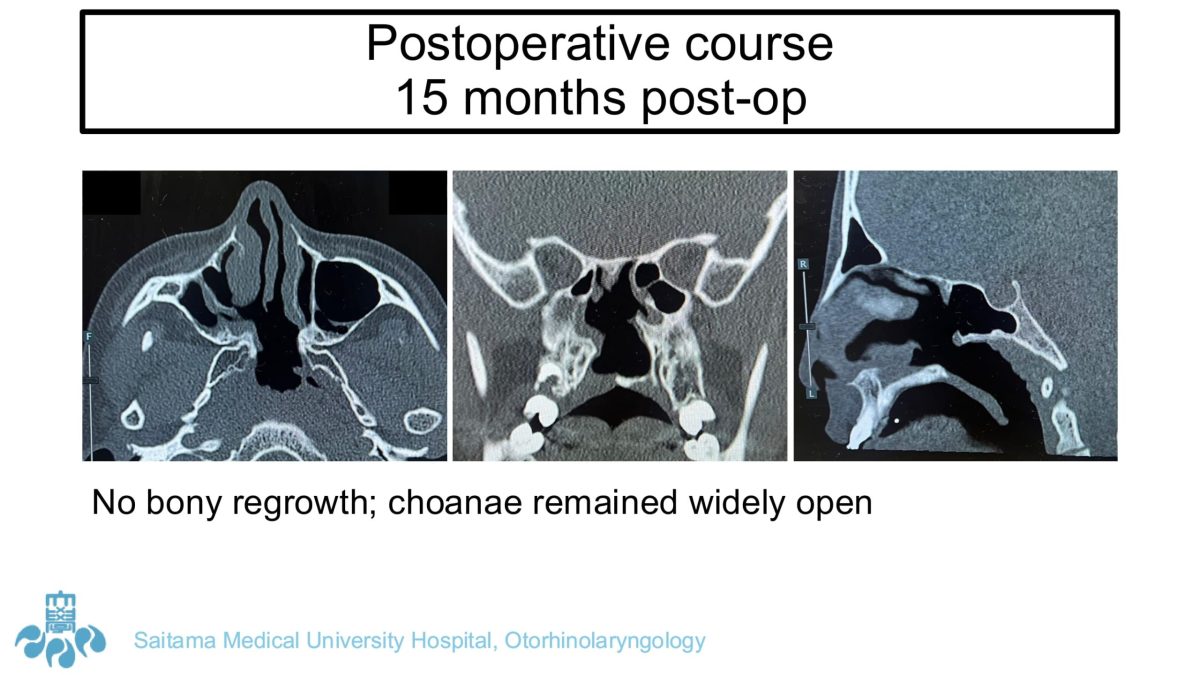 Postoperative course
15 months post-op

F

R

L

No bony regrowth; choanae remained widely open

Saitama Medical University Hospital, Otorhinolaryngology